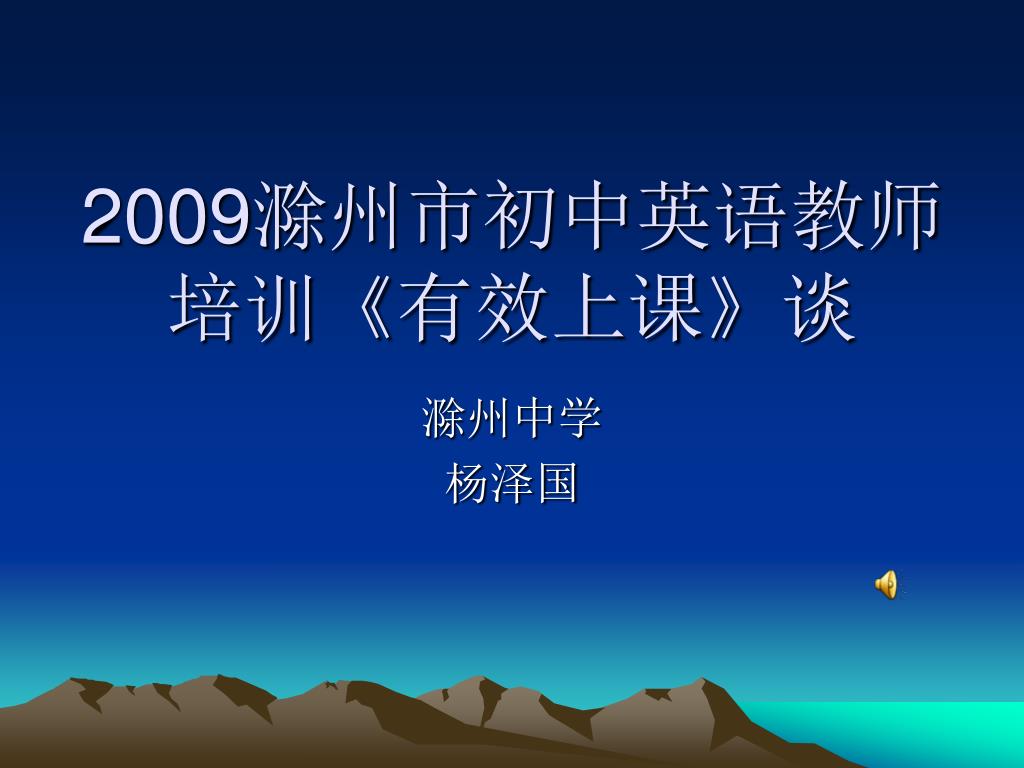 2009滁州市初中英语教师培训《有效上课》谈

滁州中学
杨泽国